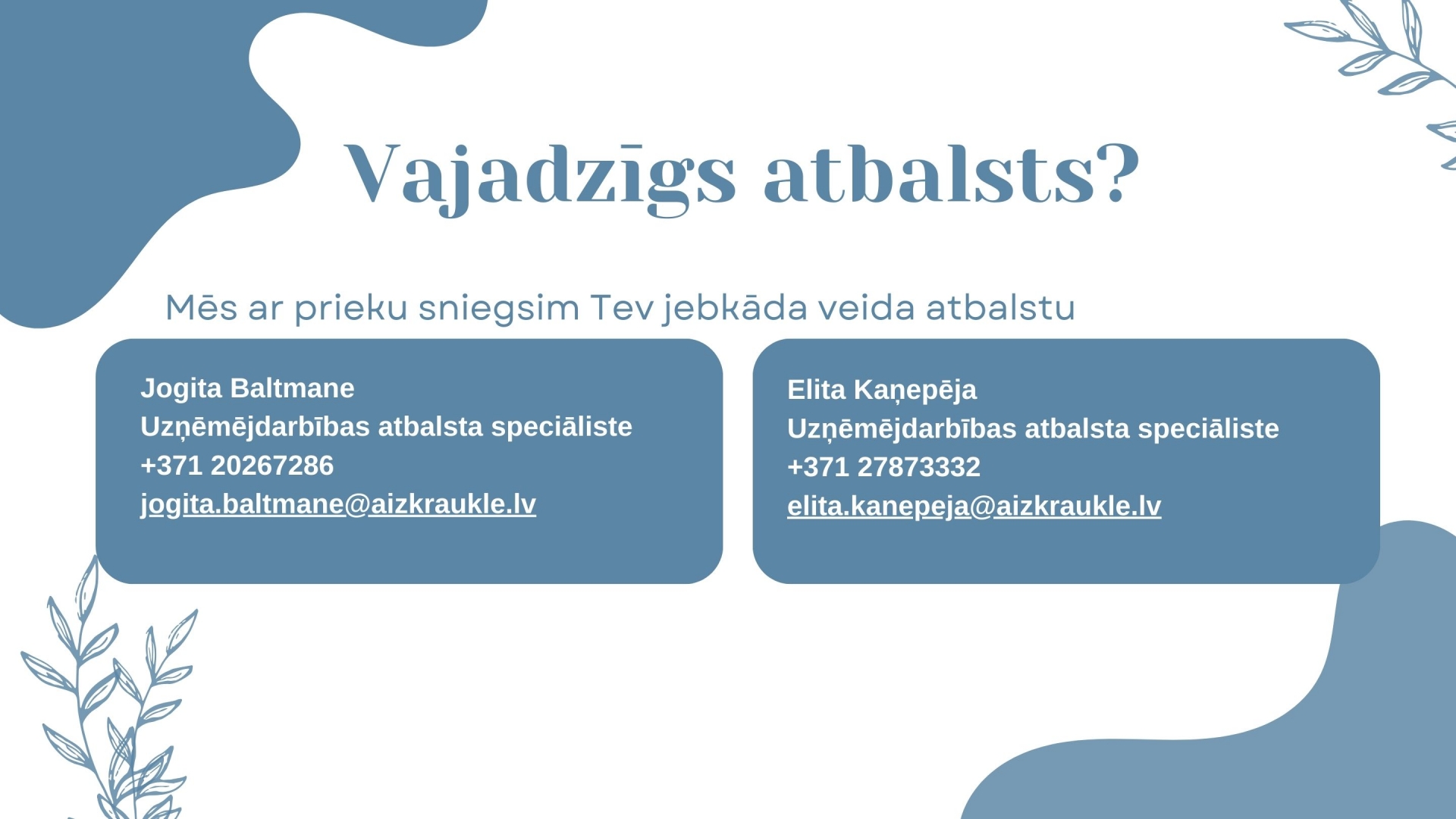 Vajadzīgs atbalsts?

Mēs ar prieku sniegsim Tev jebkāda veida atbalstu

Jogita Baltmane
Uzņēmējdarbības atbalsta speciāliste
+371 20267286
jogita.baltmane@aizkraukle.lv

Elita Kaņepēja
Uzņēmējdarbības atbalsta speciāliste
+371 27873332
elita.kanepeja@aizkraukle.lv